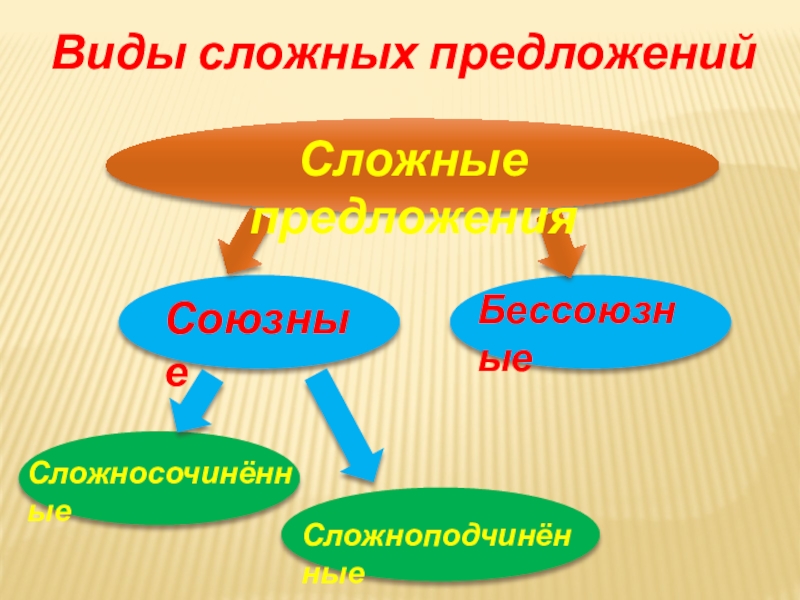 Виды сложных предложений

Сложные предложения

Союзные

Бессоюзные

Сложносочинённые

Сложноподчинённые